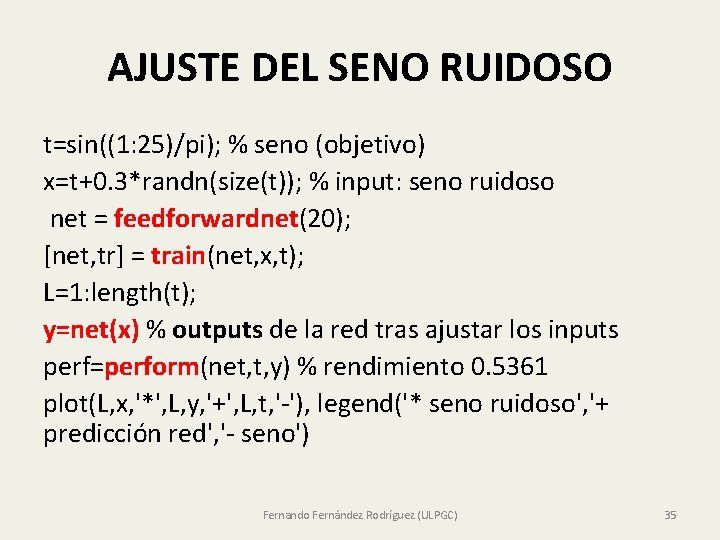 AJUSTE DEL SENO RUIDOSO

t=sin((1:25)/pi); % seno (objetivo)
x=t+0.3*randn(size(t)); % input: seno ruidoso
net = feedforwardnet(20);
[net,tr] = train(net,x,t);
L=1:length(t);
y=net(x) % outputs de la red tras ajustar los inputs
perf=perform(net,t,y) % rendimiento 0.5361
plot(L,x,'*',L,y,'+',L,t,'-'), legend('* seno ruidoso','+ predicción red','- seno')

Fernando Fernández Rodríguez (ULPGC)

35